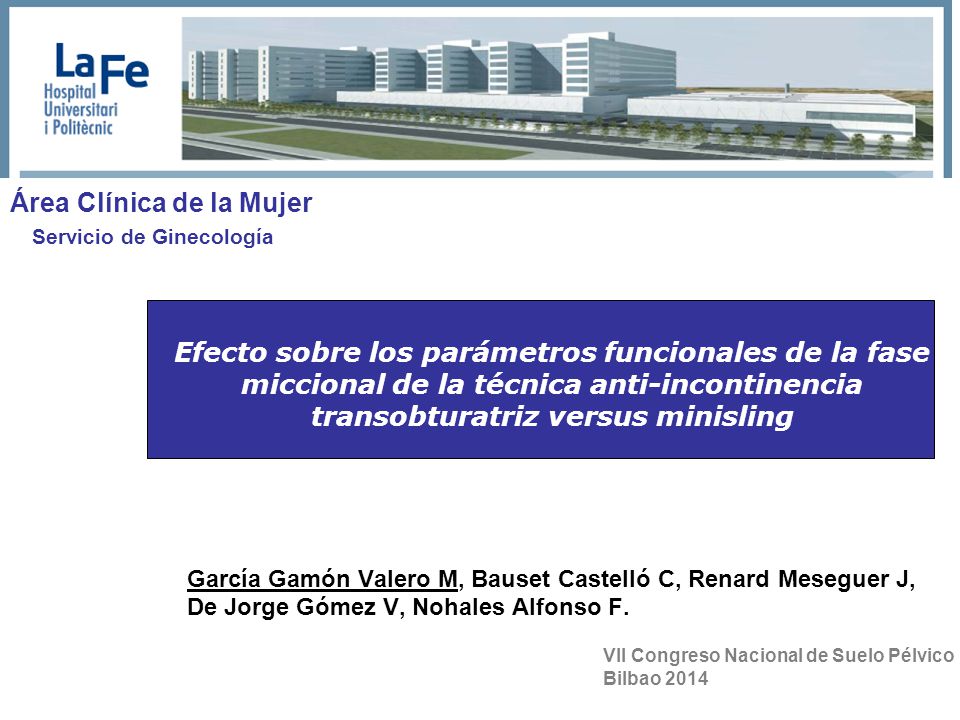 La Fe
Hospital Universitari i Politècnic

Área Clínica de la Mujer
Servicio de Ginecología

Efecto sobre los parámetros funcionales de la fase miccional de la técnica anti-incontinencia transobturatriz versus minisling

García Gamón Valero M, Bauset Castelló C, Renard Meseguer J, De Jorge Gómez V, Nohales Alfonso F.

VII Congreso Nacional de Suelo Pélvico
Bilbao 2014